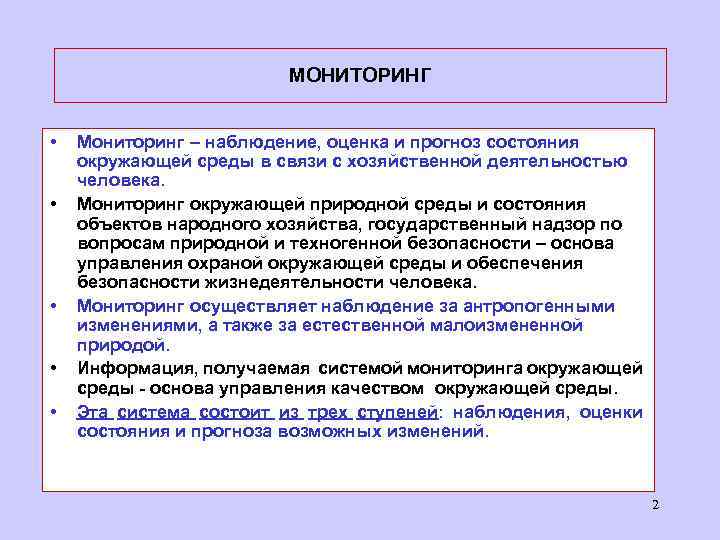 МОНИТОРИНГ

• Мониторинг – наблюдение, оценка и прогноз состояния окружающей среды в связи с хозяйственной деятельностью человека.

• Мониторинг окружающей природной среды и состояния объектов народного хозяйства, государственный надзор по вопросам природной и техногенной безопасности – основа управления охраной окружающей среды и обеспечения безопасности жизнедеятельности человека.

• Мониторинг осуществляет наблюдение за антропогенными изменениями, а также за естественной малоизмененной природой.

• Информация, получаемая системой мониторинга окружающей среды - основа управления качеством окружающей среды.

• Эта система состоит из трех ступеней: наблюдения, оценки состояния и прогноза возможных изменений.

2